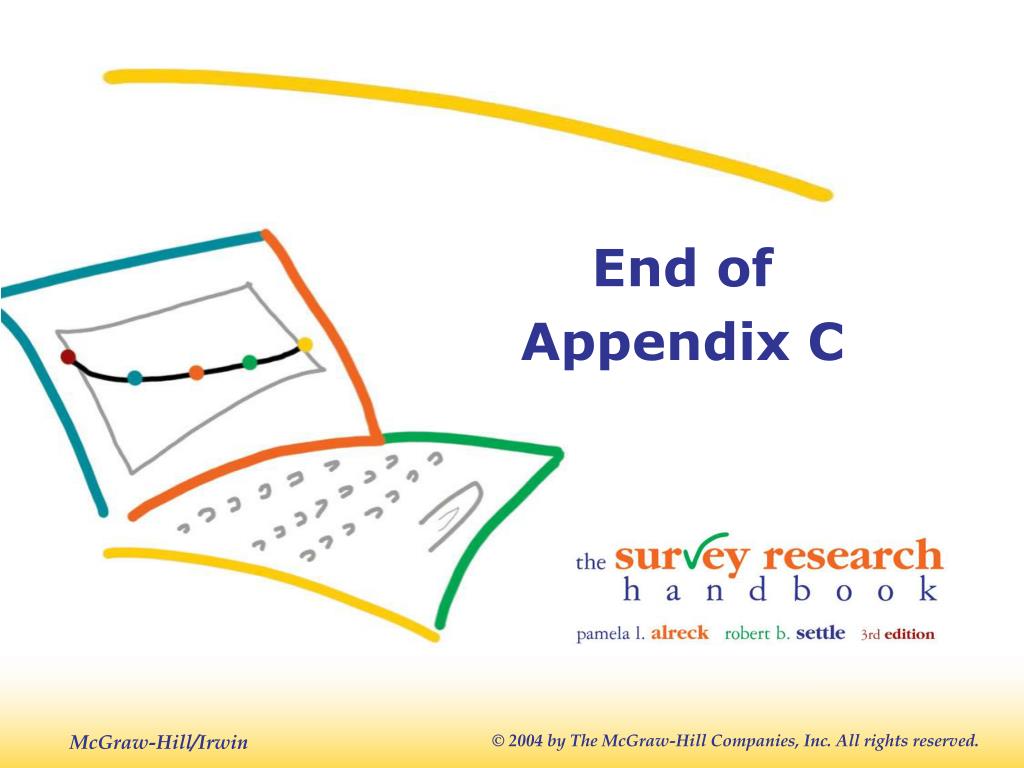 End of
Appendix C

the survey research
handbook
pamela l. alreck robert b. settle 3rd edition

McGraw-Hill/Irwin

© 2004 by The McGraw-Hill Companies, Inc. All rights reserved.